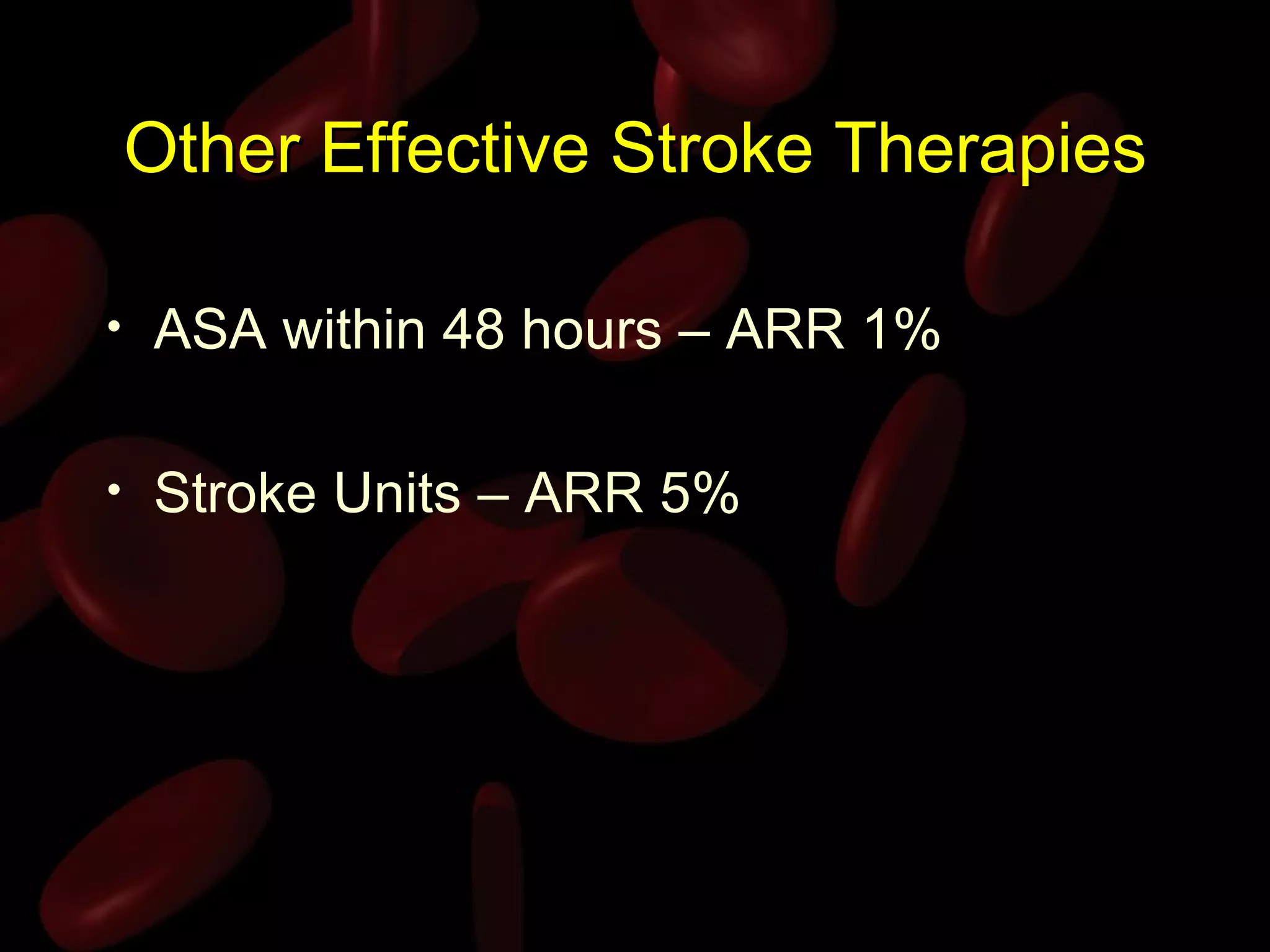 Other Effective Stroke Therapies

• ASA within 48 hours – ARR 1%

• Stroke Units – ARR 5%